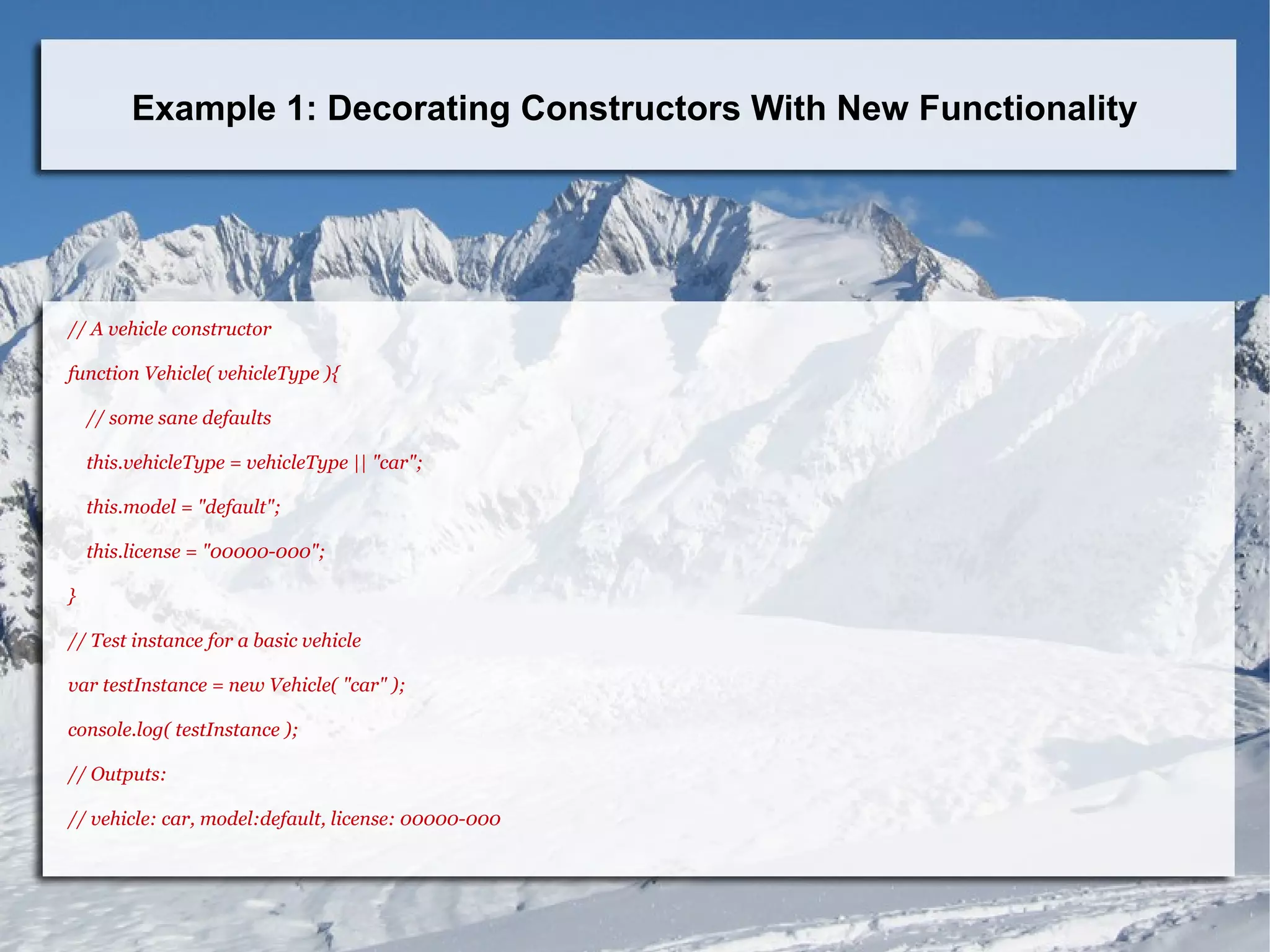 Example 1: Decorating Constructors With New Functionality

// A vehicle constructor

function Vehicle( vehicleType ){

// some sane defaults

this.vehicleType = vehicleType || "car";

this.model = "default";

this.license = "00000-000";

}

// Test instance for a basic vehicle

var testInstance = new Vehicle( "car" );

console.log( testInstance );

// Outputs:

// vehicle: car, model:default, license: 00000-000